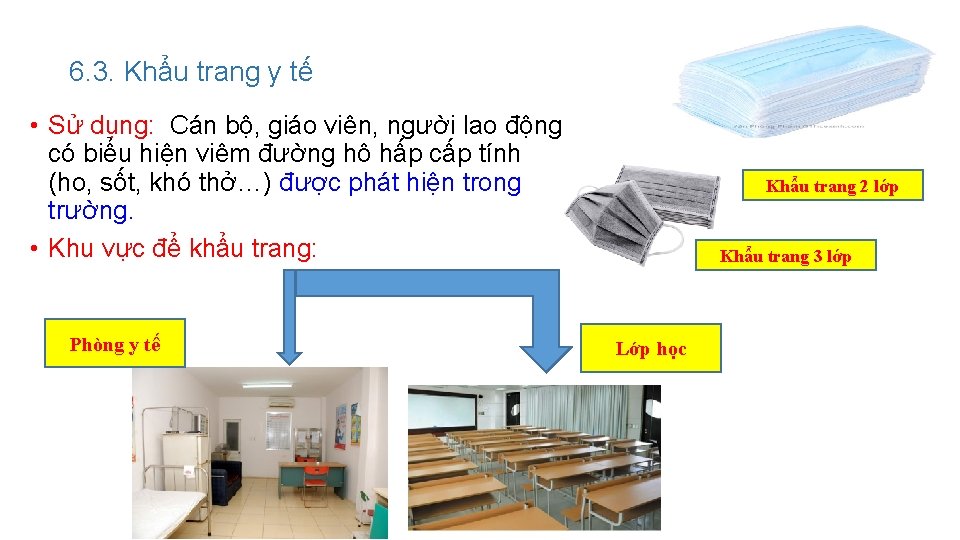 6.3. Khẩu trang y tế

• Sử dụng: Cán bộ, giáo viên, người lao động có biểu hiện viêm đường hô hấp cấp tính (ho, sốt, khó thở…) được phát hiện trong trường.

• Khu vực để khẩu trang:

Khẩu trang 2 lớp

Khẩu trang 3 lớp

Phòng y tế

Lớp học